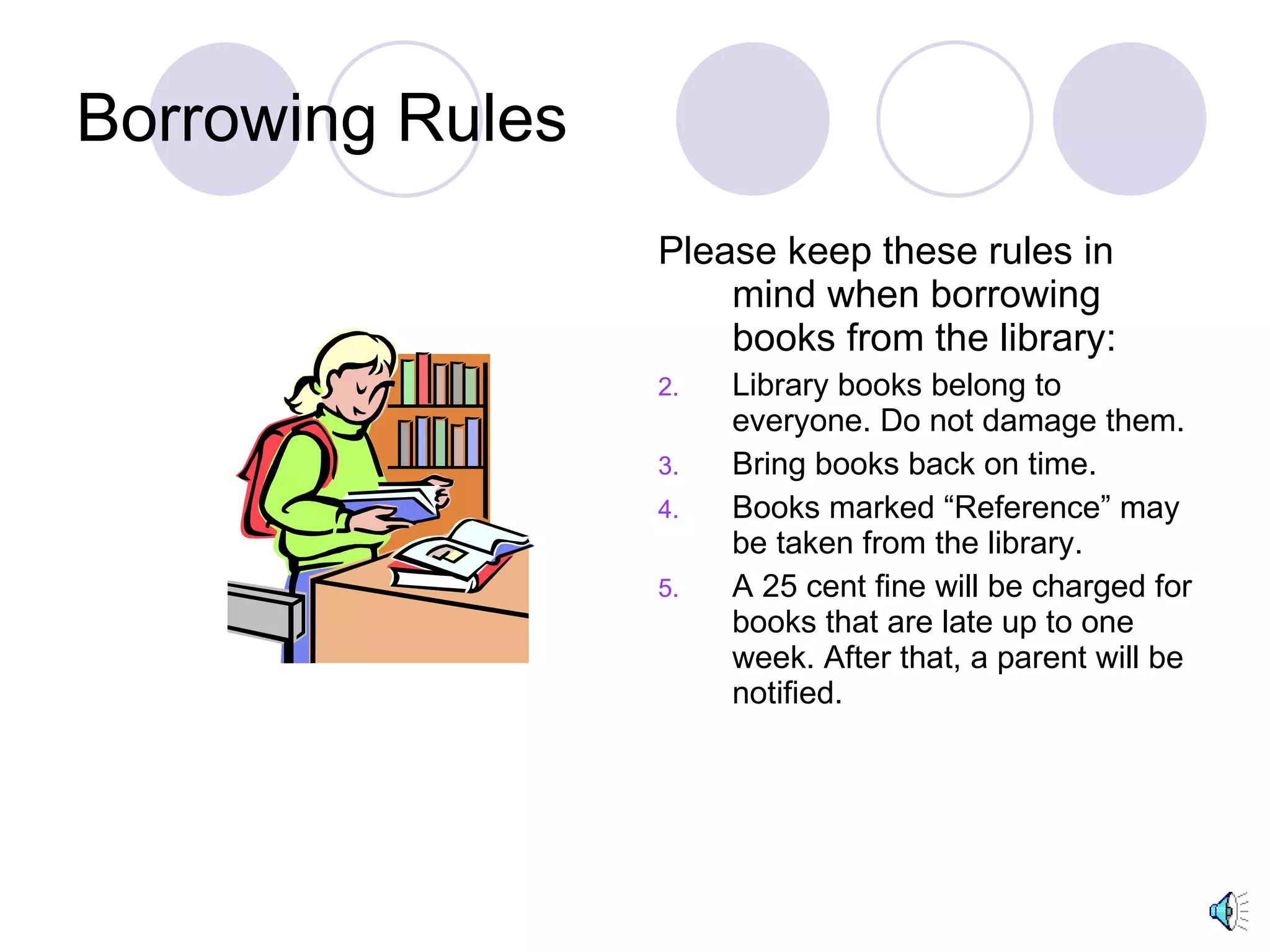 Borrowing Rules

Please keep these rules in mind when borrowing books from the library:

2. Library books belong to everyone. Do not damage them.
3. Bring books back on time.
4. Books marked “Reference” may be taken from the library.
5. A 25 cent fine will be charged for books that are late up to one week. After that, a parent will be notified.